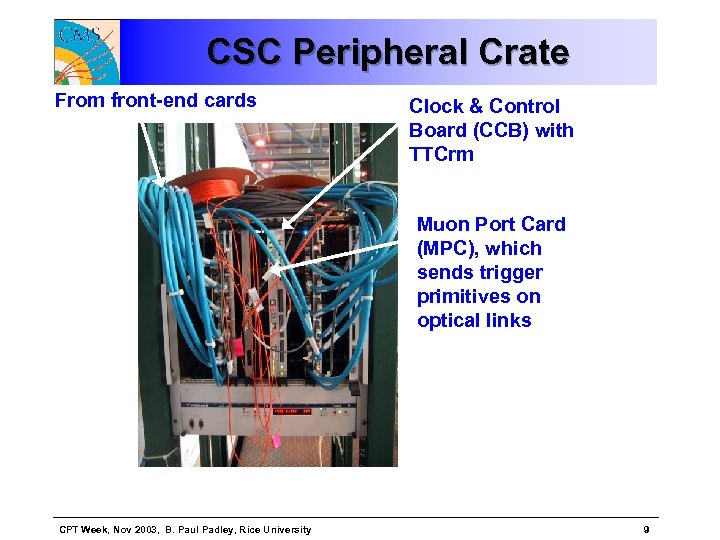 CMS

CSC Peripheral Crate

From front-end cards

Clock & Control Board (CCB) with TTCrm

Muon Port Card (MPC), which sends trigger primitives on optical links

CPT Week, Nov 2003, B. Paul Padley, Rice University

9